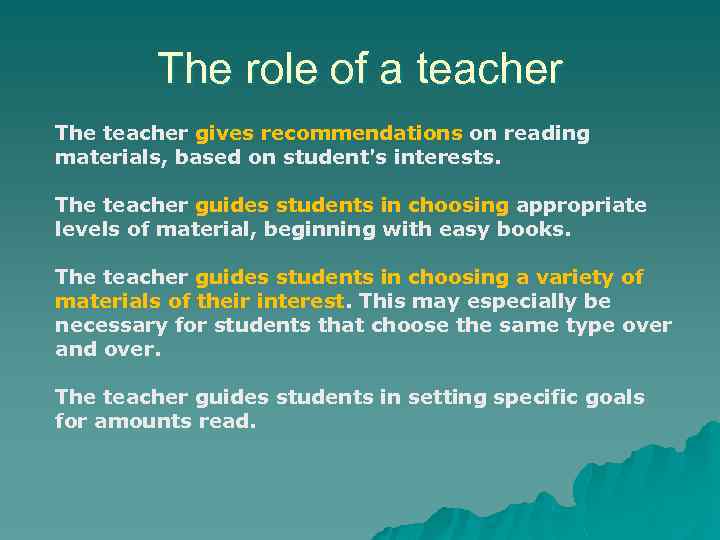 The role of a teacher

The teacher gives recommendations on reading materials, based on student's interests.

The teacher guides students in choosing appropriate levels of material, beginning with easy books.

The teacher guides students in choosing a variety of materials of their interest. This may especially be necessary for students that choose the same type over and over.

The teacher guides students in setting specific goals for amounts read.